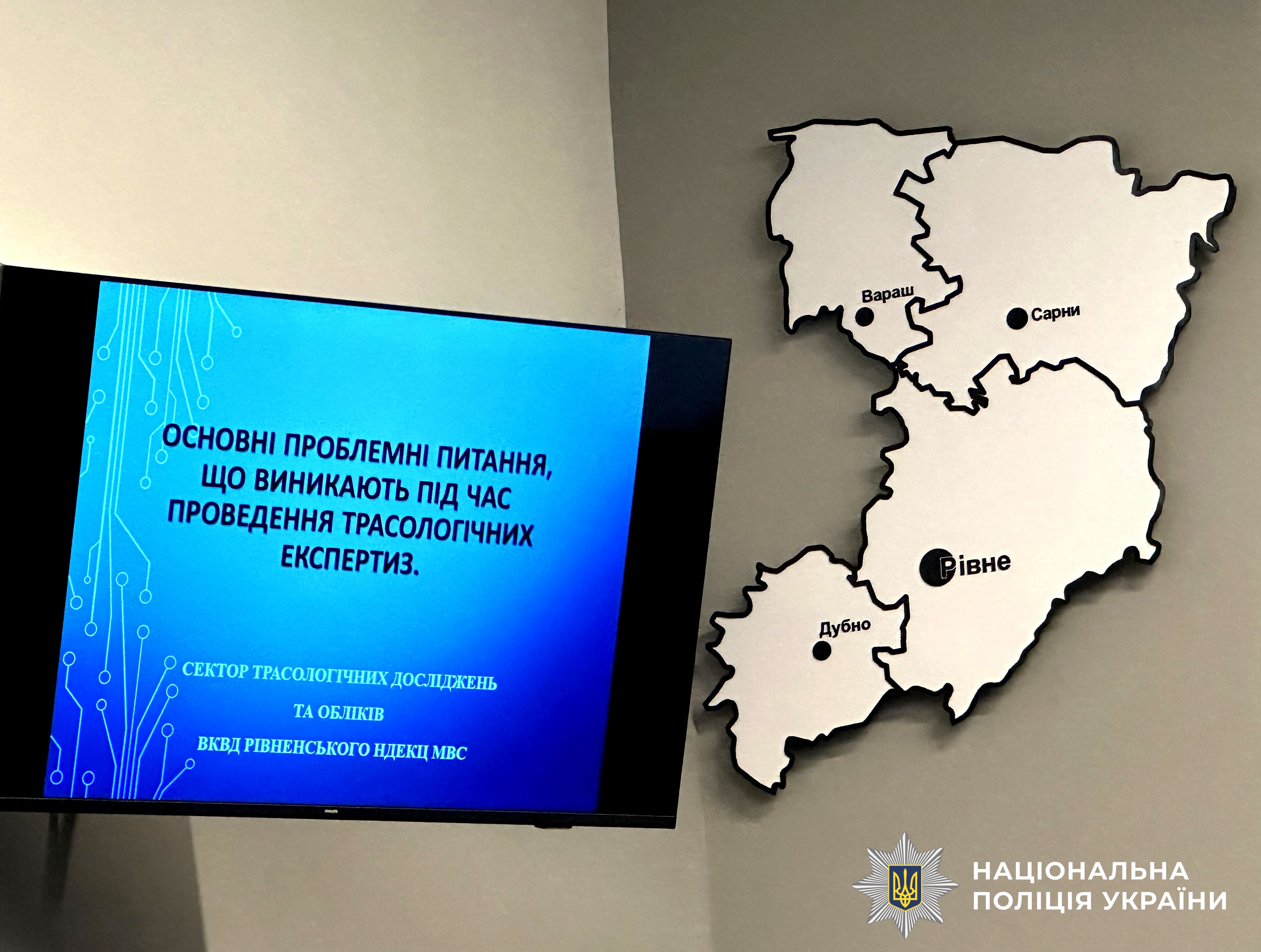 ОСНОВНІ ПРОБЛЕМНІ ПИТАННЯ, ЩО ВИНИКАЮТЬ ПІД ЧАС ПРОВЕДЕННЯ ТРАСОЛОГІЧНИХ ЕКСПЕРТИЗ.

СЕКТОР ТРАСОЛОГІЧНИХ ДОСЛІДЖЕНЬ
ТА ОБЛІКІВ
ВКВД РІВНЕНСЬКОГО НДЕКЦ МВС

PHILIPS

Вараш
Сарни
Рівне
Дубно

НАЦІОНАЛЬНА
ПОЛІЦІЯ УКРАЇНИ